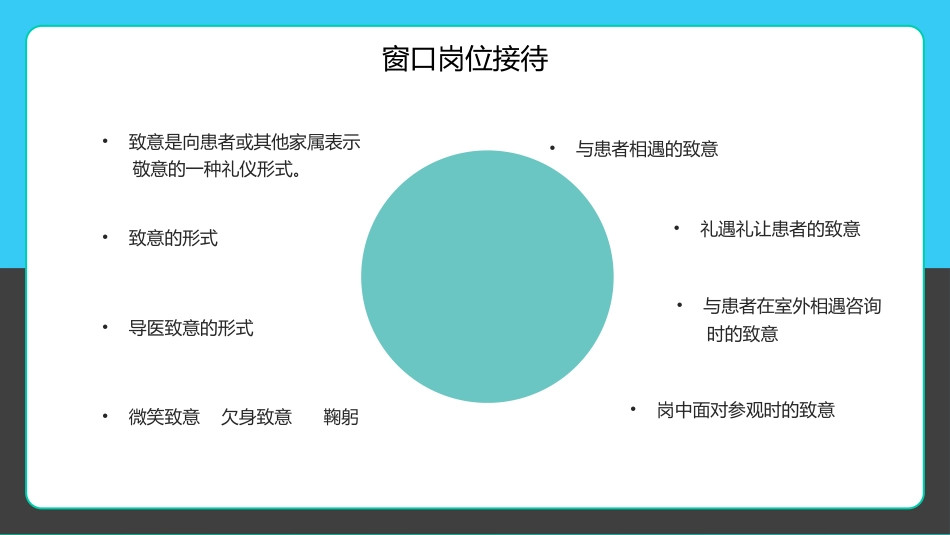 窗口岗位接待

• 致意是向患者或其他家属表示敬意的一种礼仪形式。

• 致意的形式

• 导医致意的形式

• 微笑致意　欠身致意　鞠躬

• 与患者相遇的致意

• 礼遇礼让患者的致意

• 与患者在室外相遇咨询时的致意

• 岗中面对参观时的致意